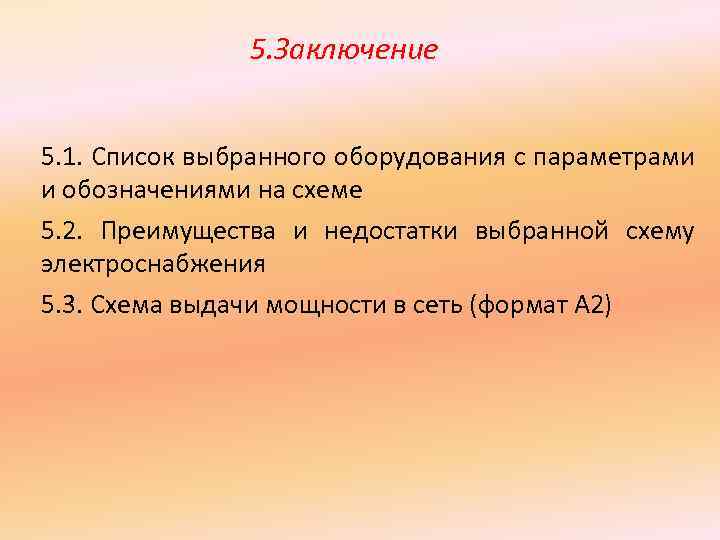 5.Заключение

5.1. Список выбранного оборудования с параметрами и обозначениями на схеме

5.2. Преимущества и недостатки выбранной схему электроснабжения

5.3. Схема выдачи мощности в сеть (формат А2)